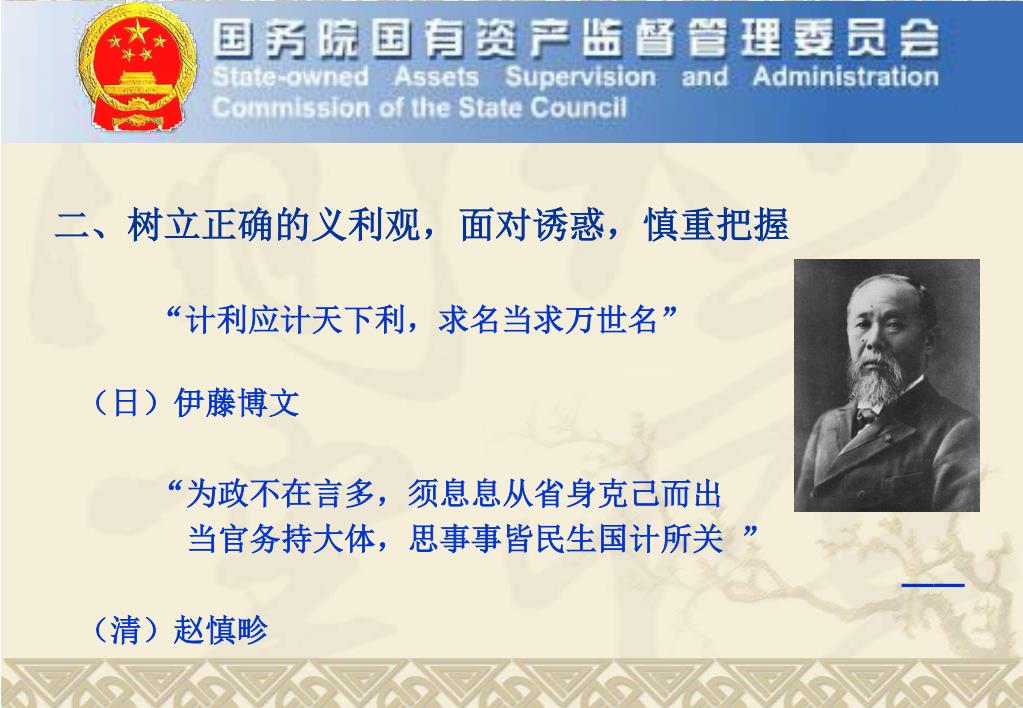 国务院国有资产监督管理委员会
State-owned Assets Supervision and Administration Commission of the State Council

二、树立正确的义利观，面对诱惑，慎重把握

“计利应计天下利，求名当求万世名”

（日）伊藤博文

“为政不在言多，须息息从省身克己而出
当官务持大体，思事事皆民生国计所关 ”

——

（清）赵慎畛